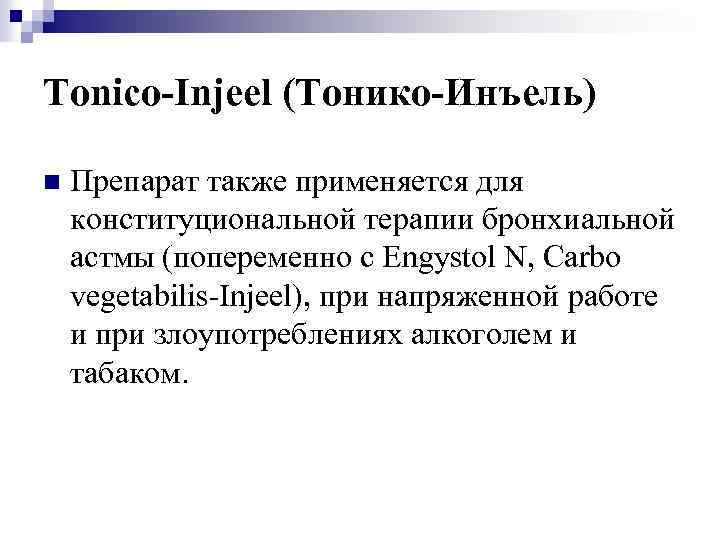 Tonico-Injeel (Тонико-Инъель)

Препарат также применяется для конституциональной терапии бронхиальной астмы (попеременно с Engystol N, Carbo vegetabilis-Injeel), при напряженной работе и при злоупотреблениях алкоголем и табаком.